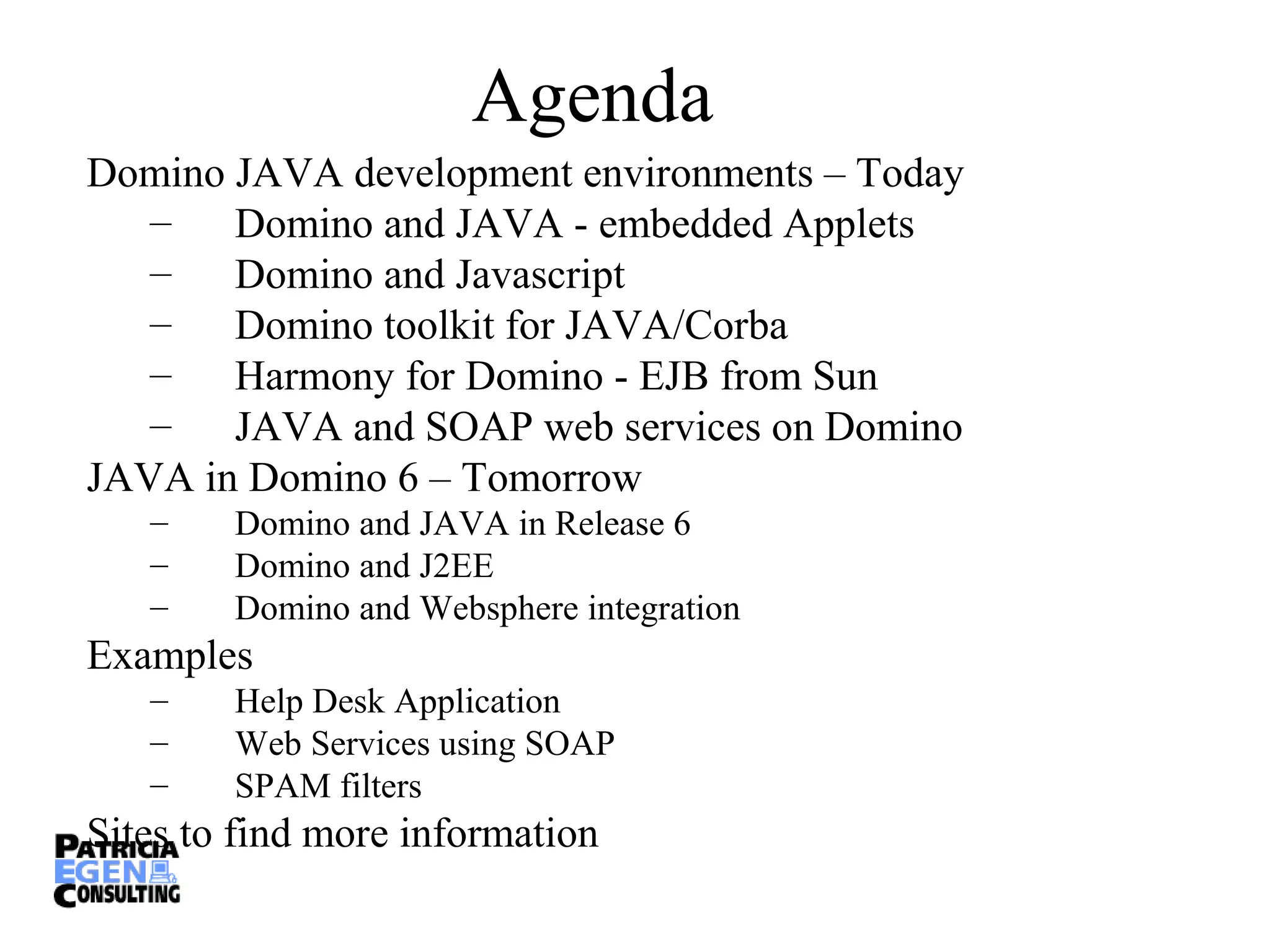 Agenda

Domino JAVA development environments – Today

– Domino and JAVA - embedded Applets
– Domino and Javascript
– Domino toolkit for JAVA/Corba
– Harmony for Domino - EJB from Sun
– JAVA and SOAP web services on Domino

JAVA in Domino 6 – Tomorrow

– Domino and JAVA in Release 6
– Domino and J2EE
– Domino and Websphere integration

Examples

– Help Desk Application
– Web Services using SOAP
– SPAM filters

Sites to find more information

PATRICIA EGEN CONSULTING